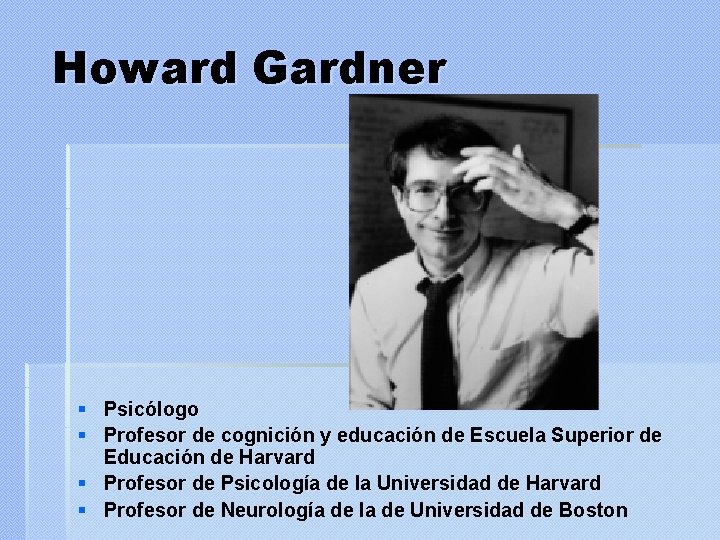 Howard Gardner

- Psicólogo
- Profesor de cognición y educación de Escuela Superior de Educación de Harvard
- Profesor de Psicología de la Universidad de Harvard
- Profesor de Neurología de la de Universidad de Boston